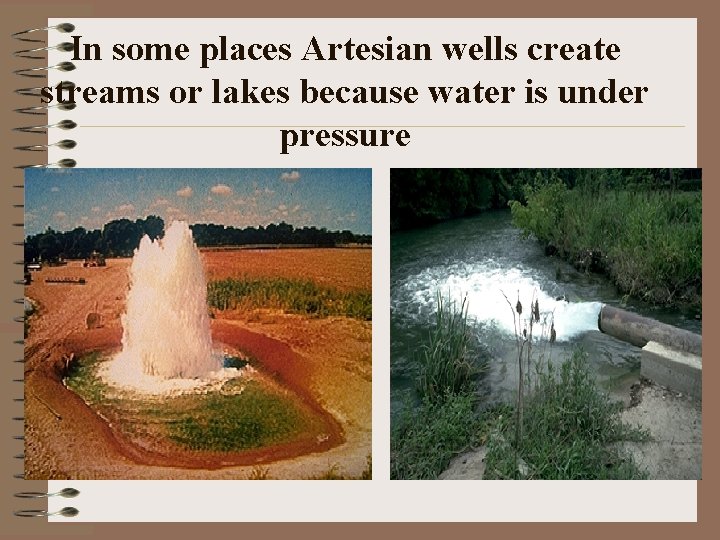 In some places Artesian wells create streams or lakes because water is under pressure